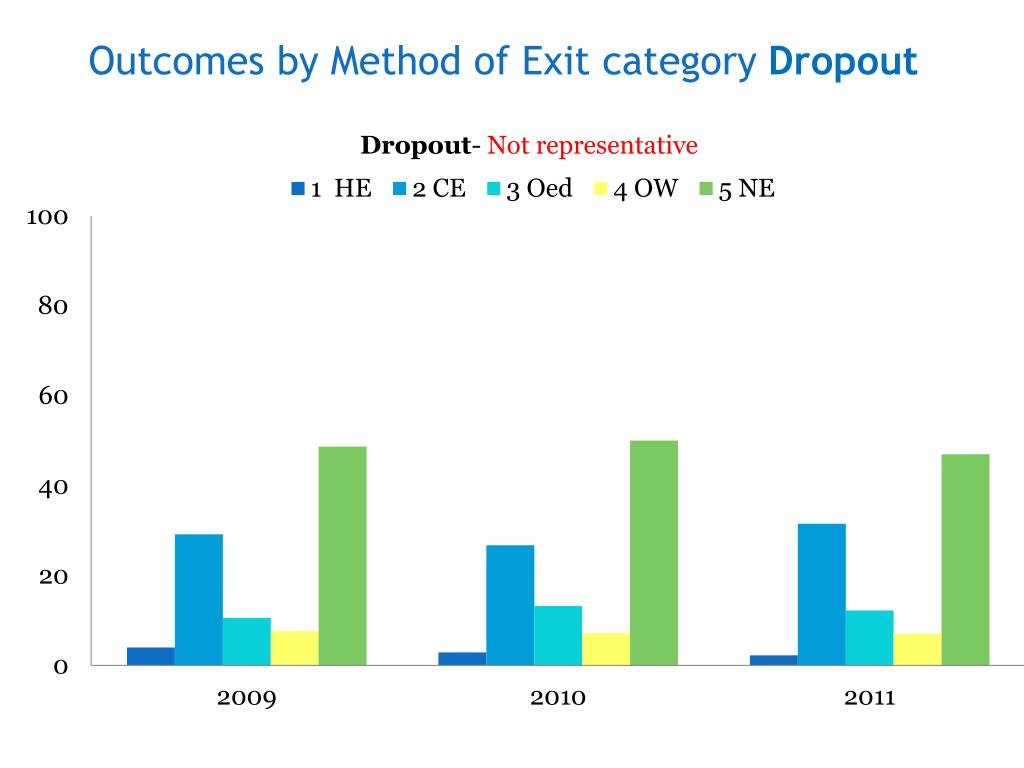 Outcomes by Method of Exit category **Dropout**

**Dropout**- Not representative

1 HE 2 CE 3 Oed 4 OW 5 NE

100
80
60
40
20
0

2009 2010 2011